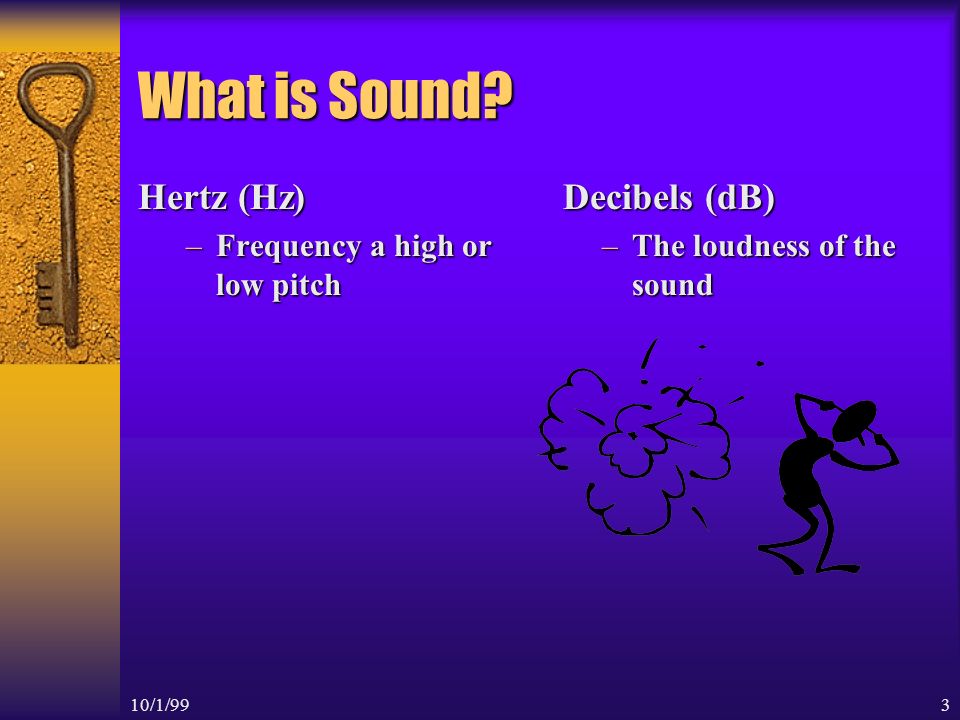 What is Sound?

Hertz (Hz)

– Frequency a high or low pitch

Decibels (dB)

– The loudness of the sound

10/1/99

3